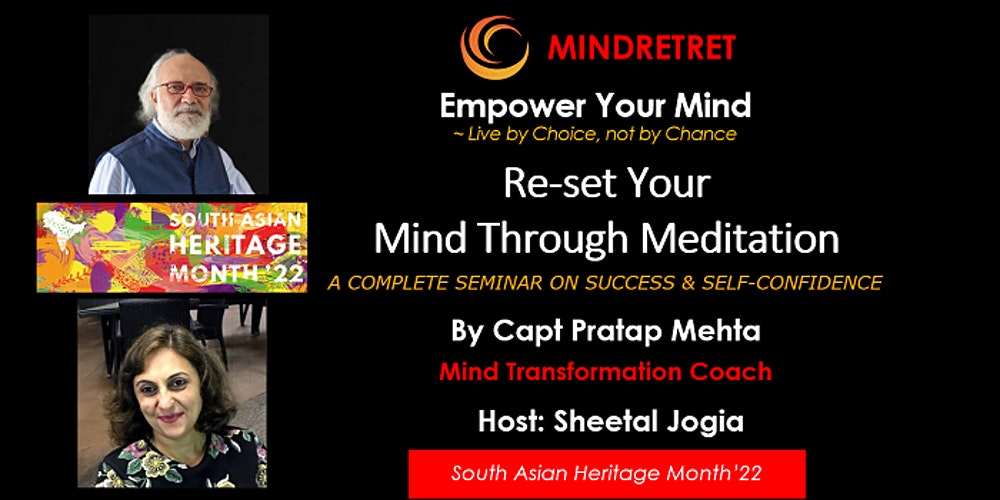 SOUTH ASIAN HERITAGE MONTH '22

MINDRETRET

Empower Your Mind
~ Live by Choice, not by Chance

Re-set Your Mind Through Meditation

A COMPLETE SEMINAR ON SUCCESS & SELF-CONFIDENCE

By Capt Pratap Mehta

Mind Transformation Coach

Host: Sheetal Jogia

South Asian Heritage Month'22